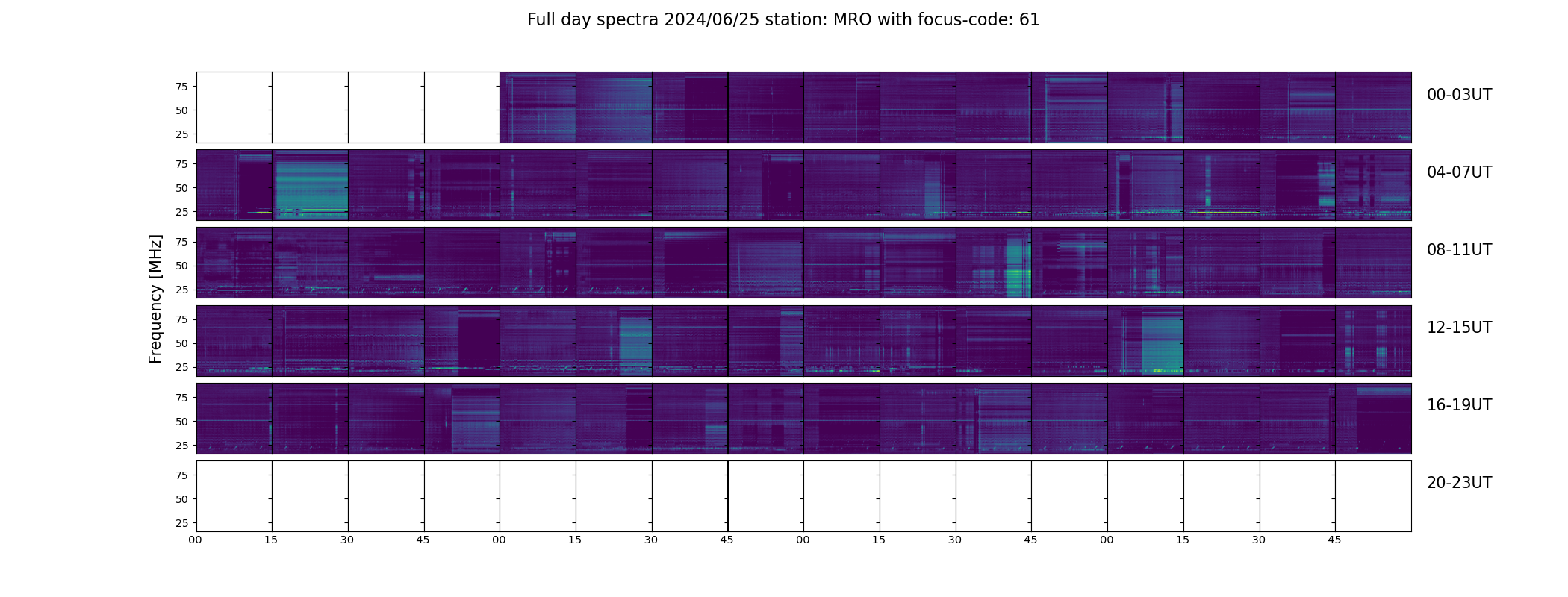 Full day spectra 2024/06/25 station: MRO with focus-code: 61

Frequency [MHz]

75
50
25

00-03UT

75
50
25

04-07UT

75
50
25

08-11UT

75
50
25

12-15UT

75
50
25

16-19UT

75
50
25

20-23UT

00 15 30 45 00 15 30 45 00 15 30 45 00 15 30 45